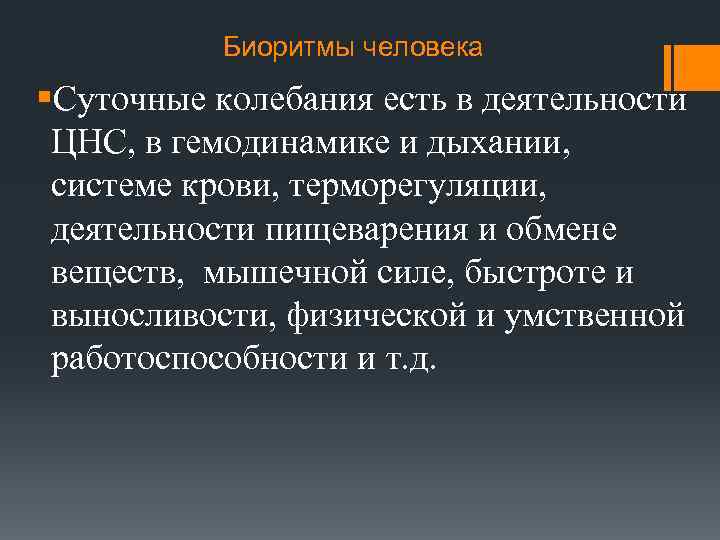 Биоритмы человека

Суточные колебания есть в деятельности ЦНС, в гемодинамике и дыхании, системе крови, терморегуляции, деятельности пищеварения и обмене веществ, мышечной силе, быстроте и выносливости, физической и умственной работоспособности и т.д.